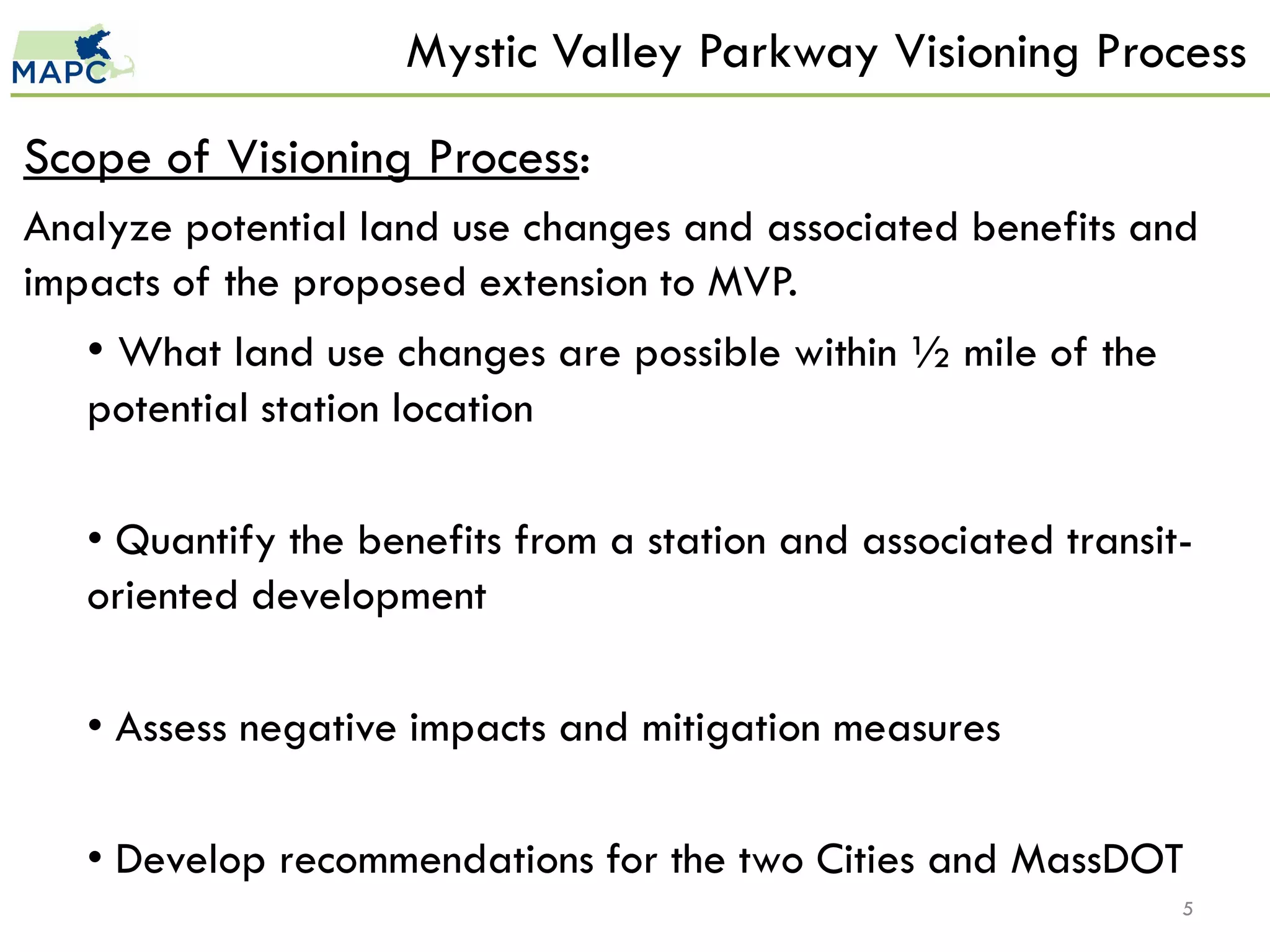 MAPC

Mystic Valley Parkway Visioning Process

Scope of Visioning Process:

Analyze potential land use changes and associated benefits and impacts of the proposed extension to MVP.

• What land use changes are possible within ½ mile of the potential station location

• Quantify the benefits from a station and associated transit-oriented development

• Assess negative impacts and mitigation measures

• Develop recommendations for the two Cities and MassDOT

5